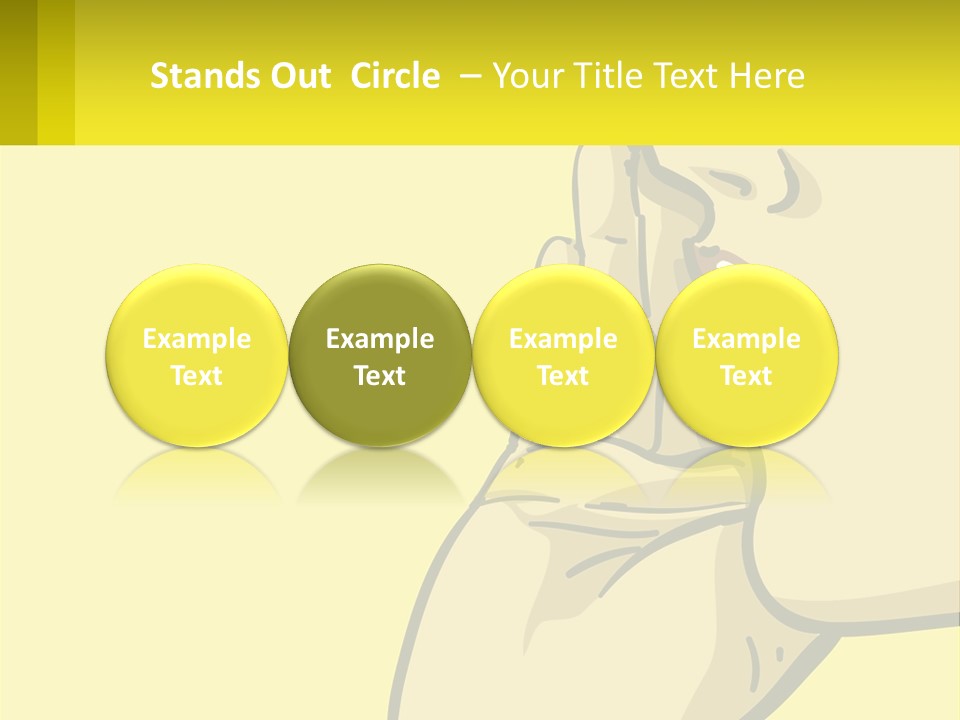 Stands Out Circle – Your Title Text Here

Example Text

Example Text

Example Text

Example Text